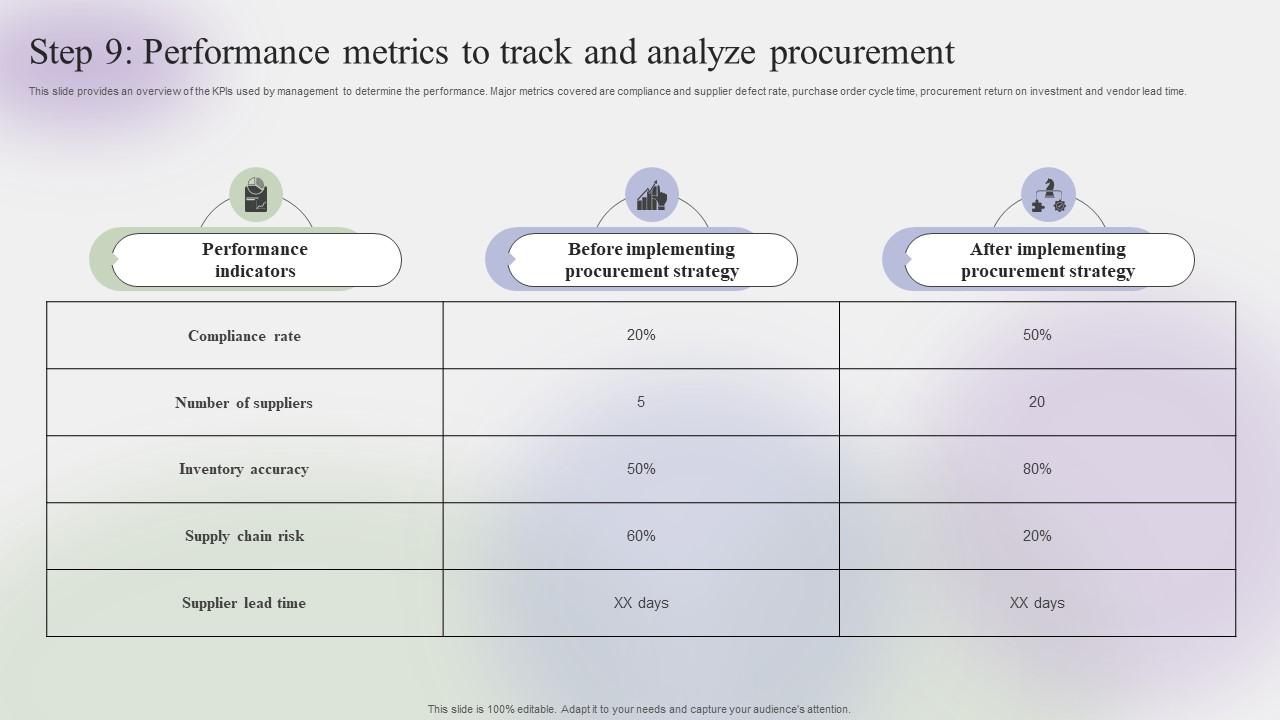 Step 9: Performance metrics to track and analyze procurement

This slide provides an overview of the KPIs used by management to determine the performance. Major metrics covered are compliance and supplier defect rate, purchase order cycle time, procurement return on investment and vendor lead time.

| Performance indicators | Before implementing procurement strategy | After implementing procurement strategy |
|---|---|---|
| Compliance rate | 20% | 50% |
| Number of suppliers | 5 | 20 |
| Inventory accuracy | 50% | 80% |
| Supply chain risk | 60% | 20% |
| Supplier lead time | XX days | XX days |

This slide is 100% editable. Adapt it to your needs and capture your audience's attention.